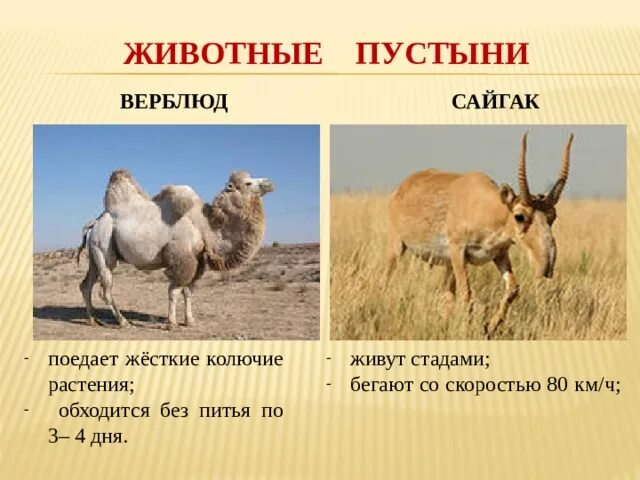 ЖИВОТНЫЕ ПУСТЫНИ

ВЕРБЛЮД

- поедает жёсткие колючие растения;
- обходится без питья по 3– 4 дня.

САЙГАК

- живут стадами;
- бегают со скоростью 80 км/ч;